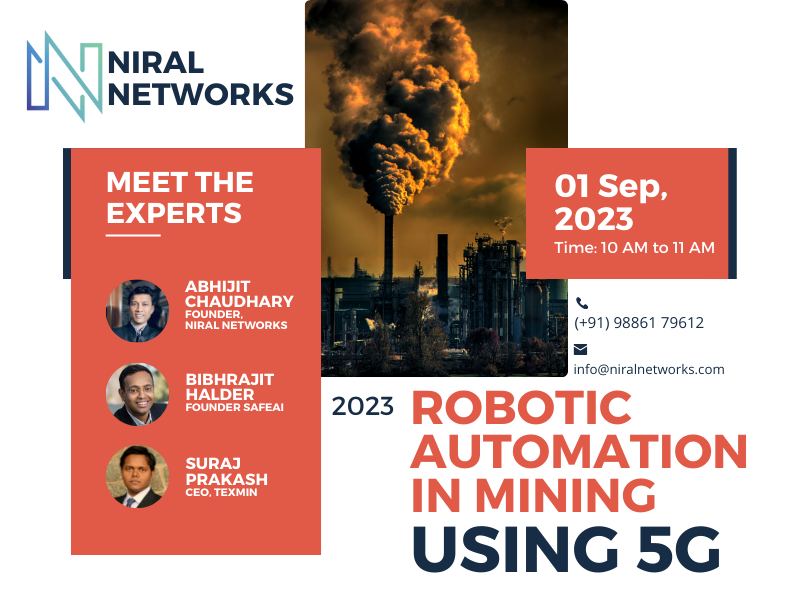 NIRAL NETWORKS

MEET THE EXPERTS

ABHIJIT CHAUDHARY
FOUNDER, NIRAL NETWORKS

BIBHRAJIT HALDER
FOUNDER SAFEAI

SURAJ PRAKASH
CEO, TEXMIN

01 Sep, 2023
Time: 10 AM to 11 AM

(+91) 98861 79612

info@niralnetworks.com

2023

ROBOTIC AUTOMATION IN MINING USING 5G